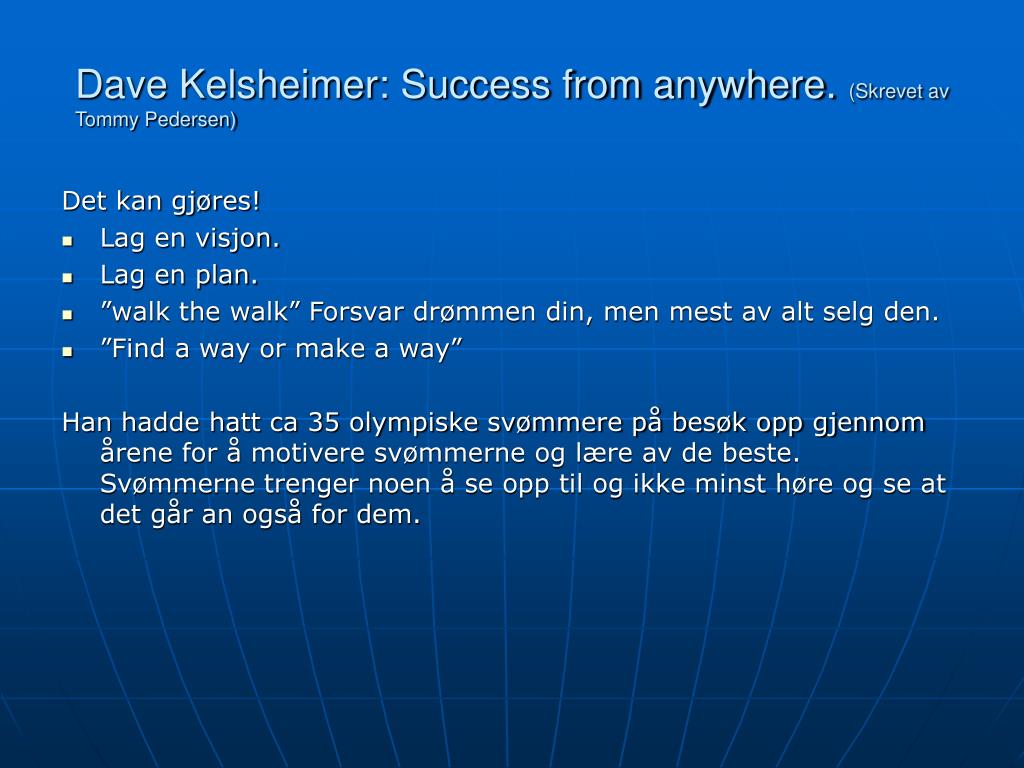 Dave Kelsheimer: Success from anywhere. (Skrevet av Tommy Pedersen)

Det kan gjøres!

- Lag en visjon.
- Lag en plan.
- ”walk the walk” Forsvar drømmen din, men mest av alt selg den.
- ”Find a way or make a way”

Han hadde hatt ca 35 olympiske svømmere på besøk opp gjennom årene for å motivere svømmerne og lære av de beste. Svømmerne trenger noen å se opp til og ikke minst høre og se at det går an også for dem.